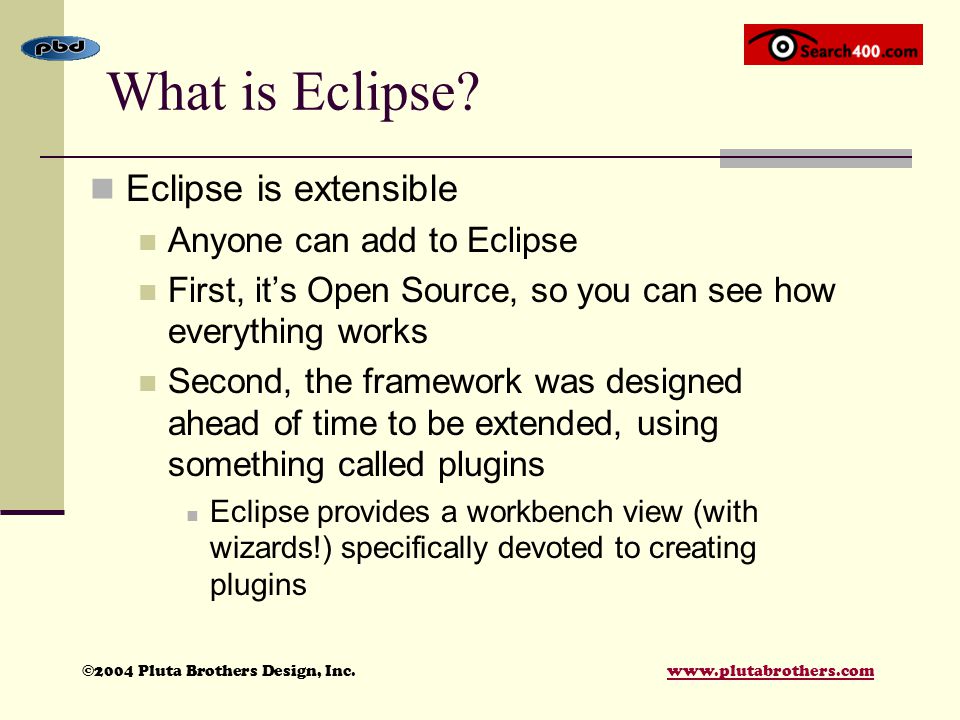 pbd

Search400.com

What is Eclipse?

Eclipse is extensible

Anyone can add to Eclipse

First, it’s Open Source, so you can see how everything works

Second, the framework was designed ahead of time to be extended, using something called plugins

Eclipse provides a workbench view (with wizards!) specifically devoted to creating plugins

©2004 Pluta Brothers Design, Inc.

www.plutabrothers.com